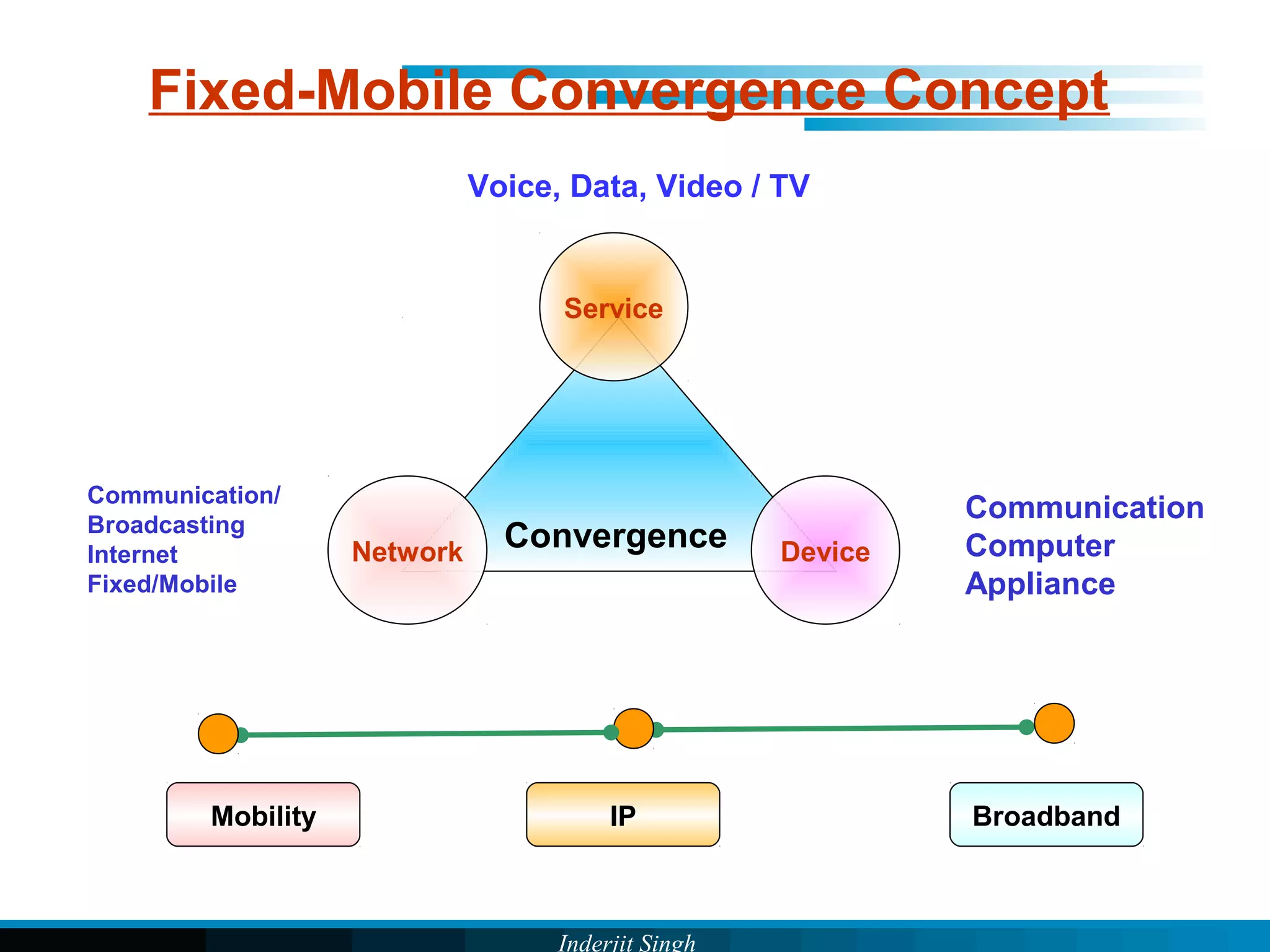 Fixed-Mobile Convergence Concept

Voice, Data, Video / TV

Service

Communication/
Broadcasting
Internet
Fixed/Mobile

Network

Convergence

Device

Communication
Computer
Appliance

Mobility

IP

Broadband

Inderjit Singh